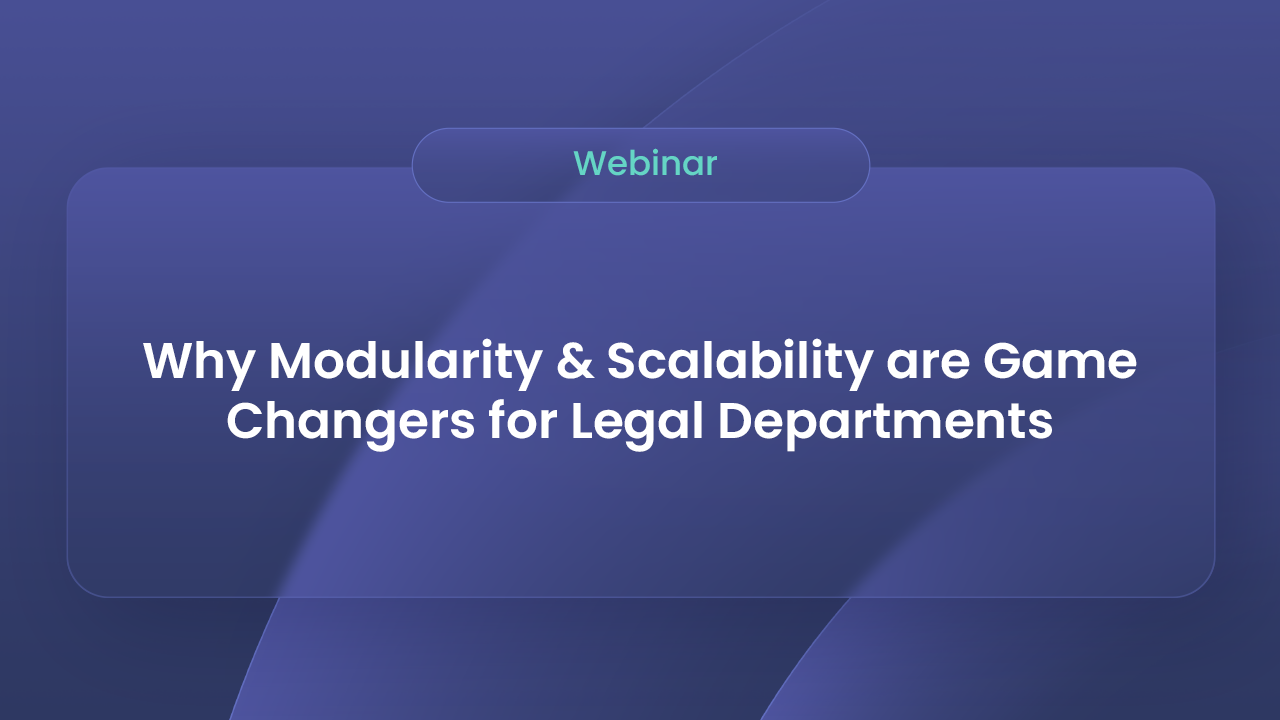 Webinar

Why Modularity & Scalability are Game Changers for Legal Departments